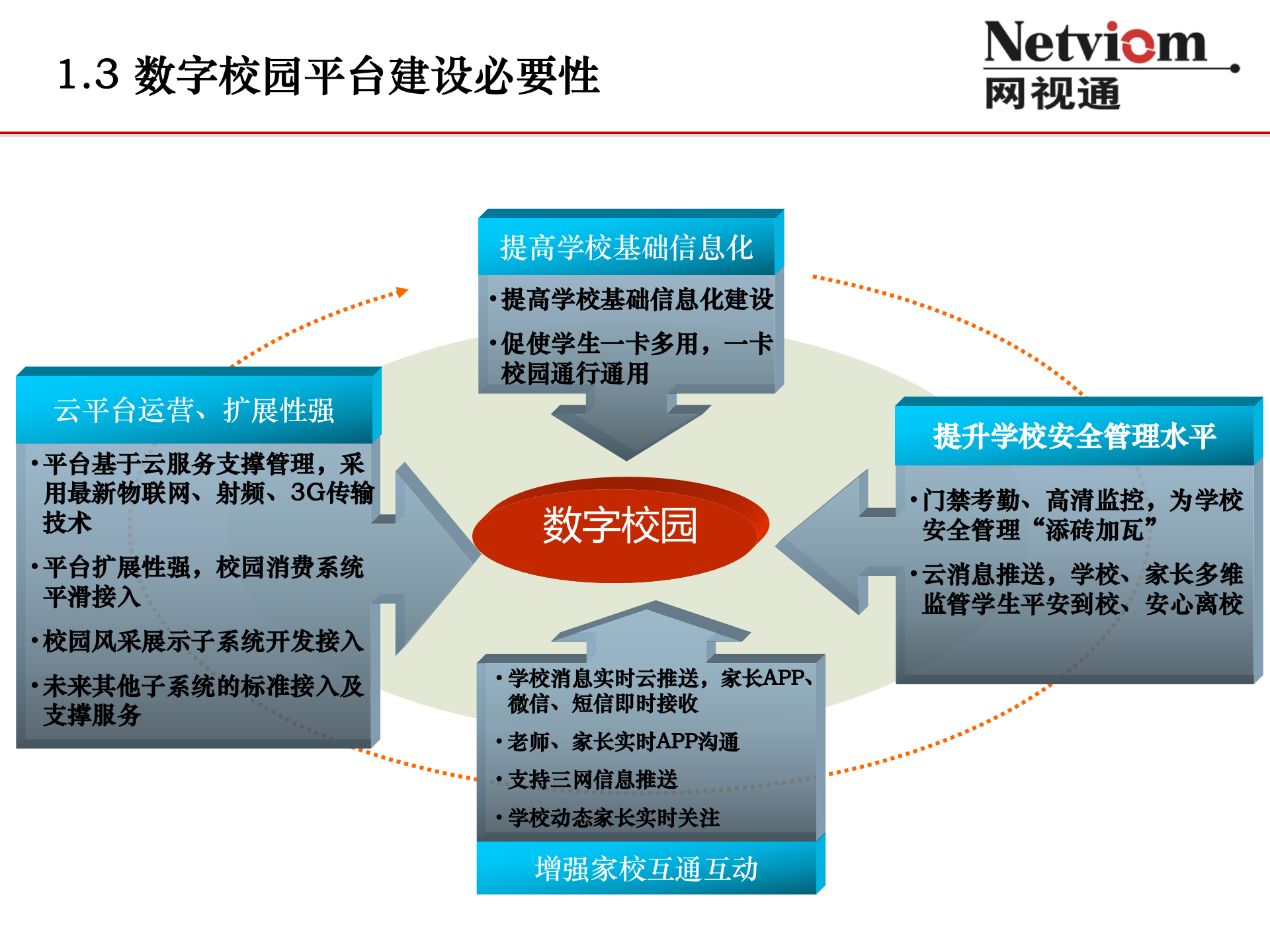 1.3 数字校园平台建设必要性

Netviom
网视通

提高学校基础信息化

•提高学校基础信息化建设

•促使学生一卡多用，一卡校园通行通用

云平台运营、扩展性强

•平台基于云服务支撑管理，采用最新物联网、射频、3G传输技术

•平台扩展性强，校园消费系统平滑接入

•校园风采展示子系统开发接入

•未来其他子系统的标准接入及支撑服务

数字校园

提升学校安全管理水平

•门禁考勤、高清监控，为学校安全管理“添砖加瓦”

•云消息推送，学校、家长多维监管学生平安到校、安心离校

•学校消息实时云推送，家长APP、微信、短信即时接收

•老师、家长实时APP沟通

•支持三网信息推送

•学校动态家长实时关注

增强家校互通互动